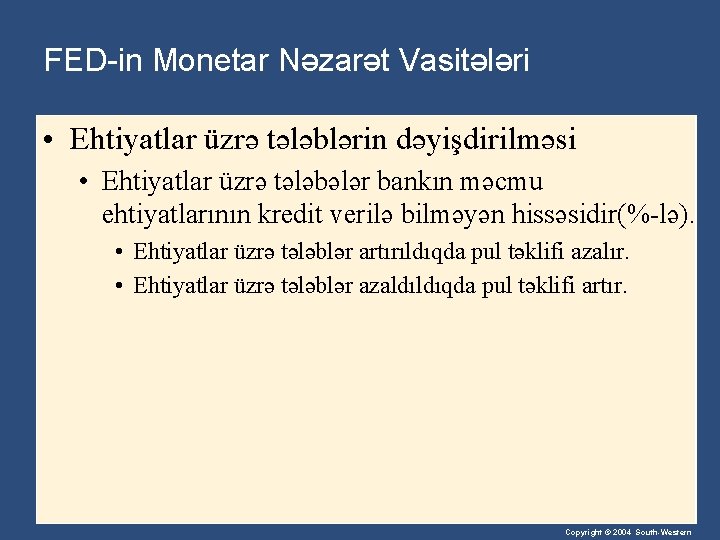 FED-in Monetar Nəzarət Vasitələri

• Ehtiyatlar üzrə tələblərin dəyişdirilməsi

• Ehtiyatlar üzrə tələbələr bankın məcmu ehtiyatlarının kredit verilə bilməyən hissəsidir(%-lə).

• Ehtiyatlar üzrə tələblər artırıldıqda pul təklifi azalır.

• Ehtiyatlar üzrə tələblər azaldıldıqda pul təklifi artır.

Copyright © 2004 South-Western